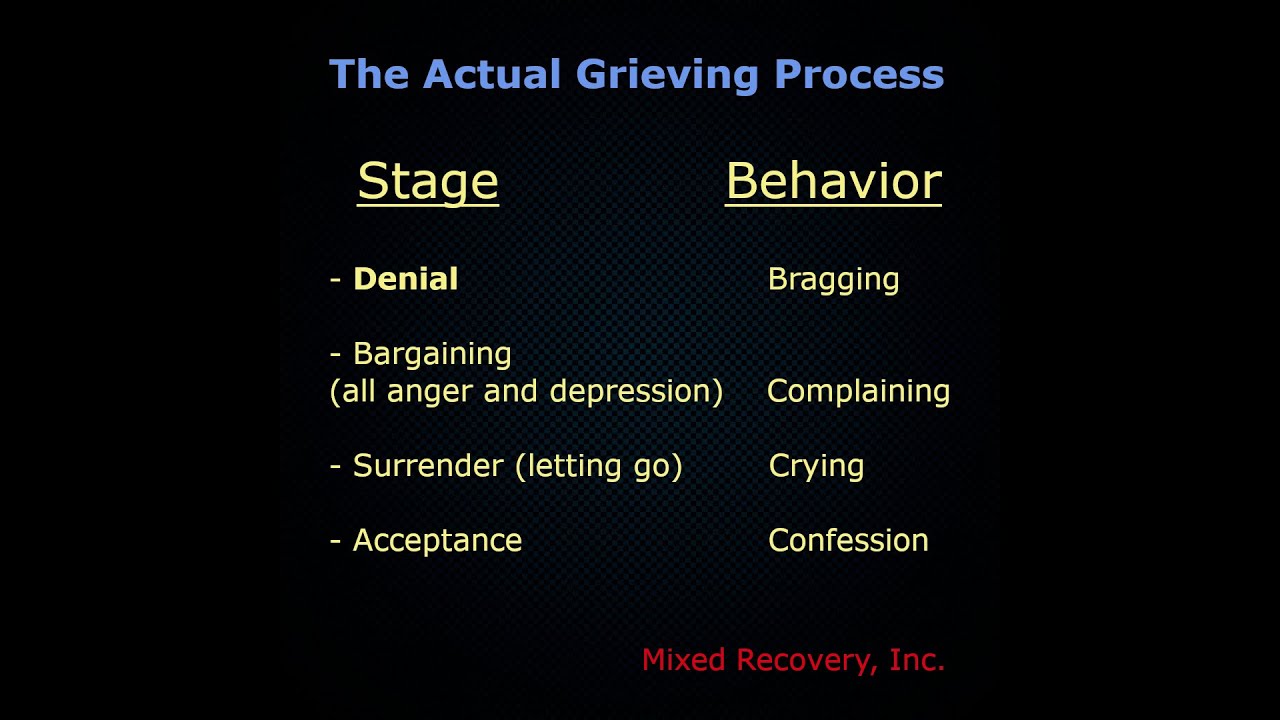 The Actual Grieving Process

| Stage | Behavior |
|---|---|
| - Denial | Bragging |
| - Bargaining (all anger and depression) | Complaining |
| - Surrender (letting go) | Crying |
| - Acceptance | Confession |

Mixed Recovery, Inc.